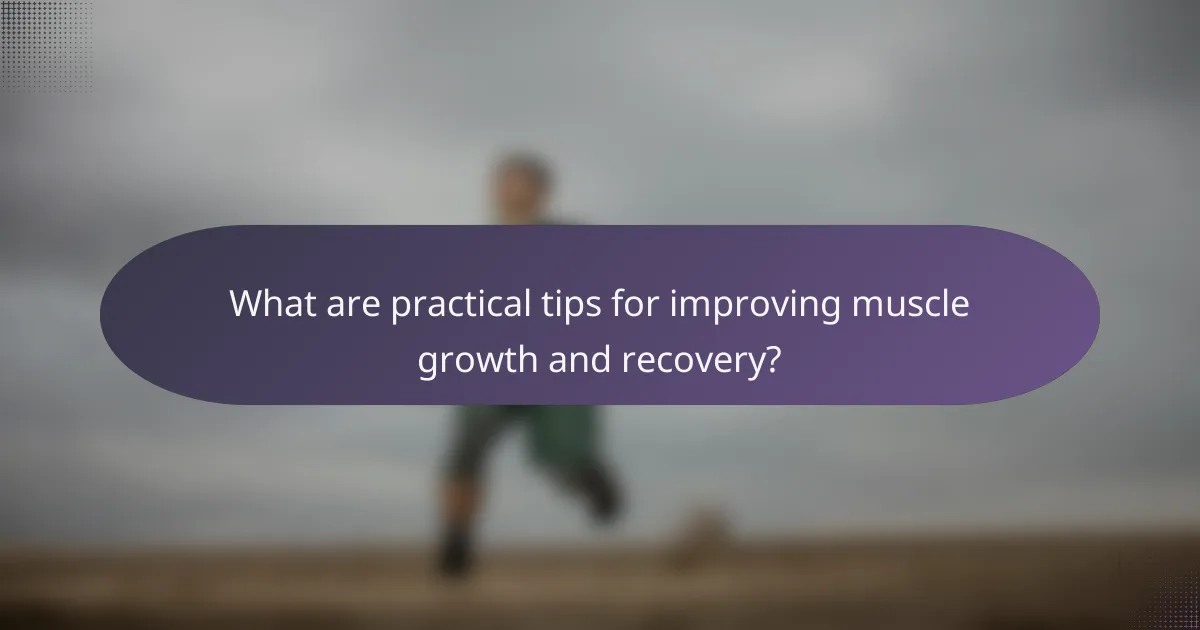 What are practical tips for improving muscle growth and recovery?